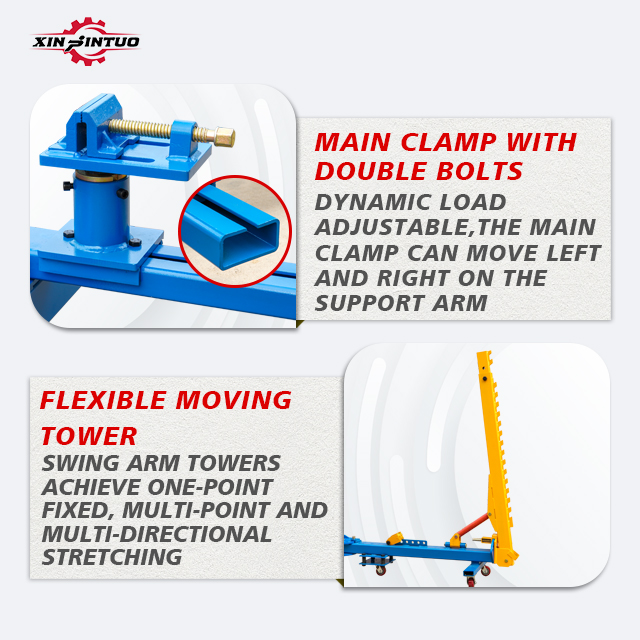 XINJINTUO

MAIN CLAMP WITH DOUBLE BOLTS

DYNAMIC LOAD ADJUSTABLE,THE MAIN CLAMP CAN MOVE LEFT AND RIGHT ON THE SUPPORT ARM

FLEXIBLE MOVING TOWER

SWING ARM TOWERS ACHIEVE ONE-POINT FIXED, MULTI-POINT AND MULTI-DIRECTIONAL STRETCHING